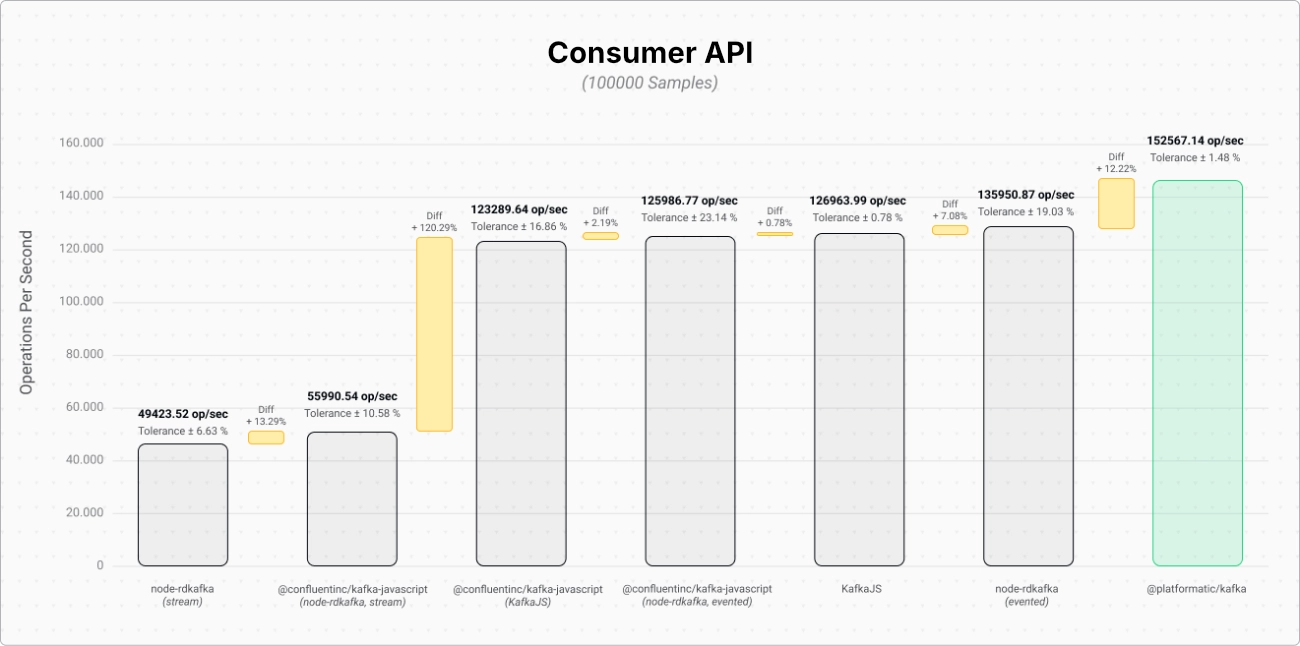 Consumer API
(100000 Samples)

Operations Per Second

160.000
140.000
120.000
100.000
80.000
60.000
40.000
20.000
0

49423.52 op/sec
Tolerance ± 6.63 %

Diff
+ 13.29%

55990.54 op/sec
Tolerance ± 10.58 %

Diff
+ 120.29%

123289.64 op/sec
Tolerance ± 16.86 %

Diff
+ 2.19%

125986.77 op/sec
Tolerance ± 23.14 %

Diff
+ 0.78%

126963.99 op/sec
Tolerance ± 0.78 %

Diff
+ 7.08%

135950.87 op/sec
Tolerance ± 19.03 %

Diff
+ 12.22%

152567.14 op/sec
Tolerance ± 1.48 %

node-rdkafka
(stream)

@confluentinc/kafka-javascript
(node-rdkafka, stream)

@confluentinc/kafka-javascript
(KafkaJS)

@confluentinc/kafka-javascript
(node-rdkafka, evented)

KafkaJS

node-rdkafka
(evented)

@platformatic/kafka